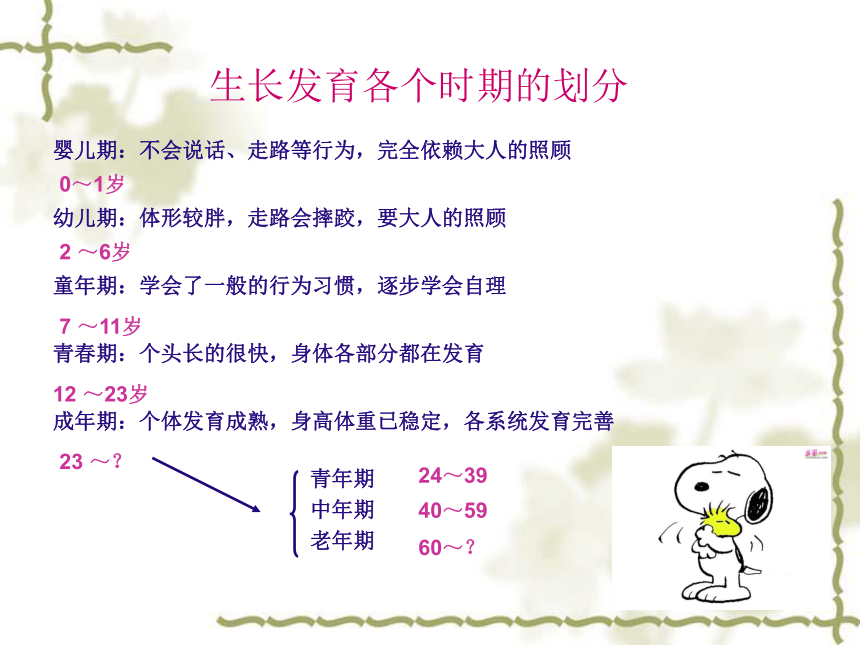 生长发育各个时期的划分

婴儿期：不会说话、走路等行为，完全依赖大人的照顾

0～1岁

幼儿期：体形较胖，走路会摔跤，要大人的照顾

2 ～6岁

童年期：学会了一般的行为习惯，逐步学会自理

7 ～11岁

青春期：个头长的很快，身体各部分都在发育

12 ～23岁

成年期：个体发育成熟，身高体重已稳定，各系统发育完善

23 ～？

青年期 24～39

中年期 40～59

老年期 60～？